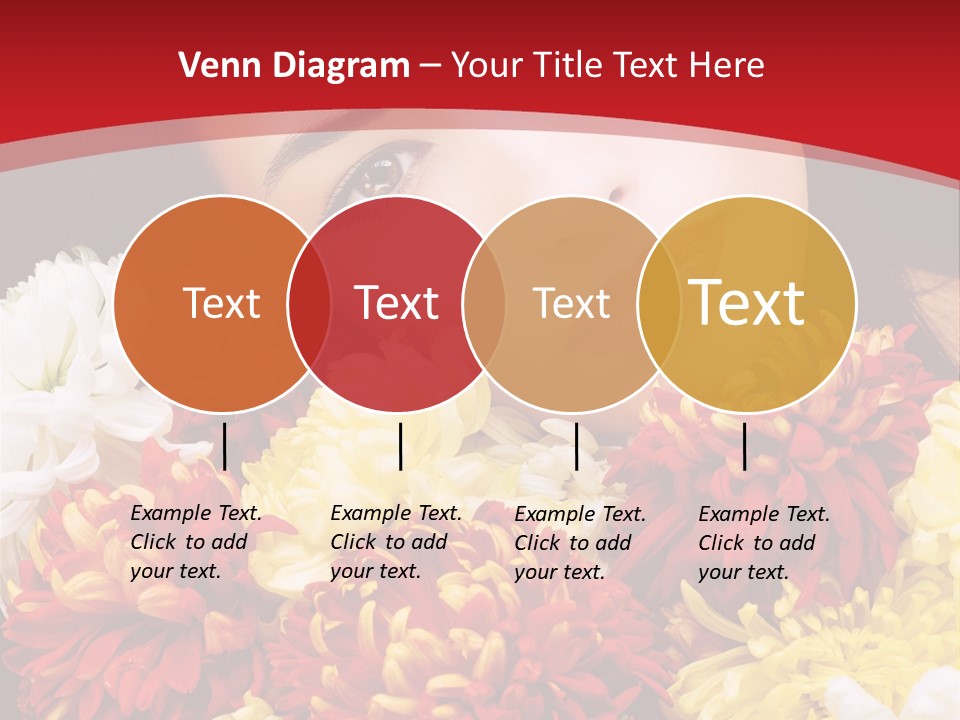 Venn Diagram – Your Title Text Here

Text

Text

Text

Text

Example Text. Click to add your text.

Example Text. Click to add your text.

Example Text. Click to add your text.

Example Text. Click to add your text.